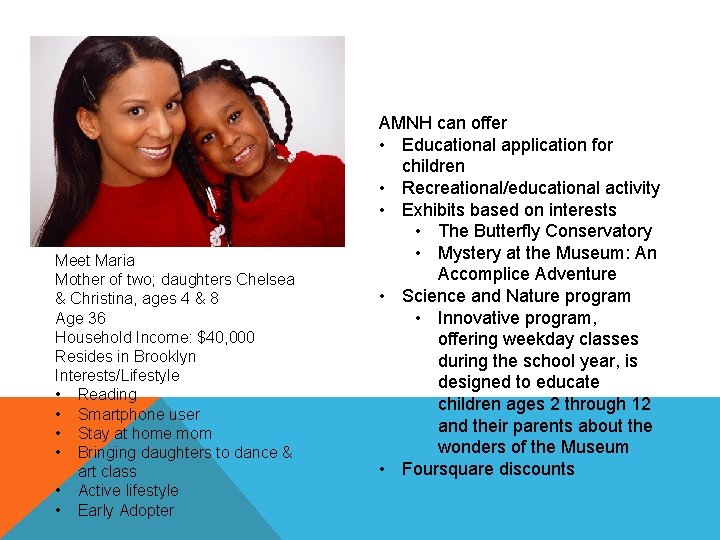 Meet Maria
Mother of two; daughters Chelsea & Christina, ages 4 & 8
Age 36
Household Income: $40,000
Resides in Brooklyn
Interests/Lifestyle
• Reading
• Smartphone user
• Stay at home mom
• Bringing daughters to dance & art class
• Active lifestyle
• Early Adopter

AMNH can offer
• Educational application for children
• Recreational/educational activity
• Exhibits based on interests
  • The Butterfly Conservatory
  • Mystery at the Museum: An Accomplice Adventure
• Science and Nature program
  • Innovative program, offering weekday classes during the school year, is designed to educate children ages 2 through 12 and their parents about the wonders of the Museum
• Foursquare discounts